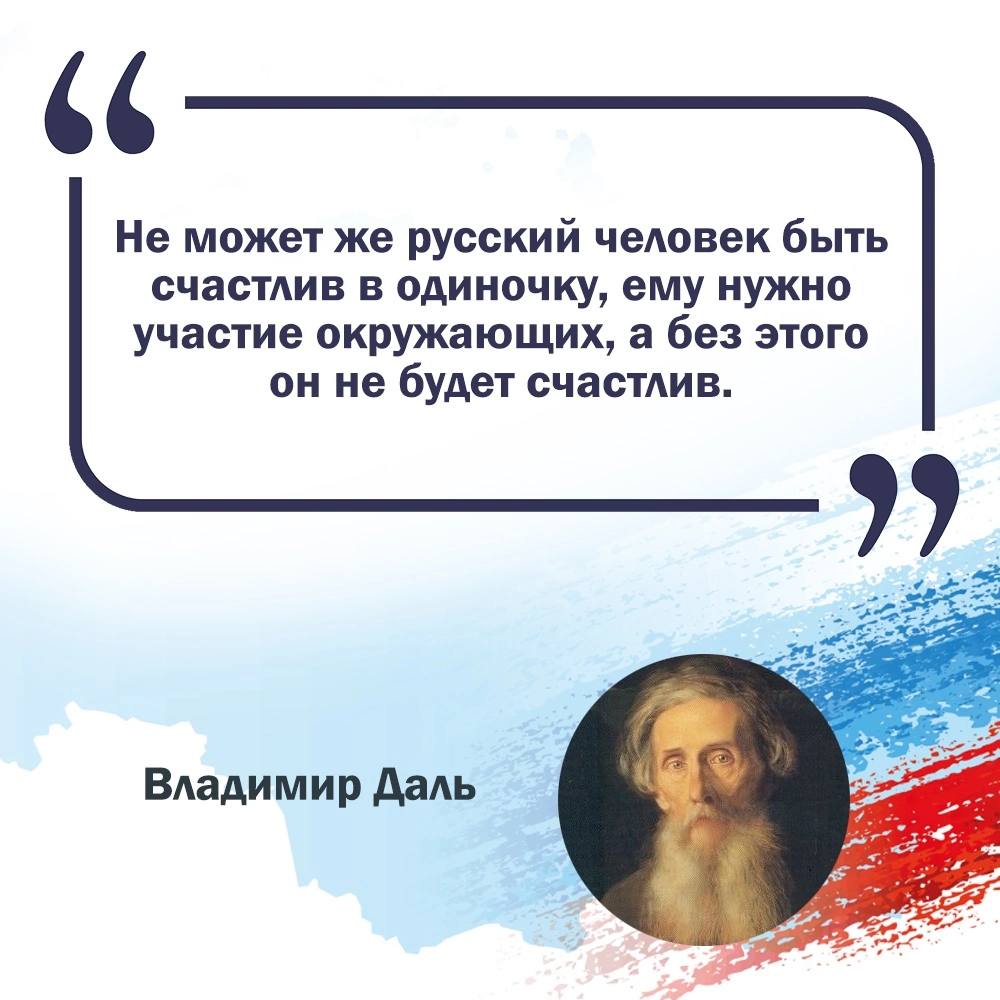 “

Не может же русский человек быть счастлив в одиночку, ему нужно участие окружающих, а без этого он не будет счастлив.

”

Владимир Даль